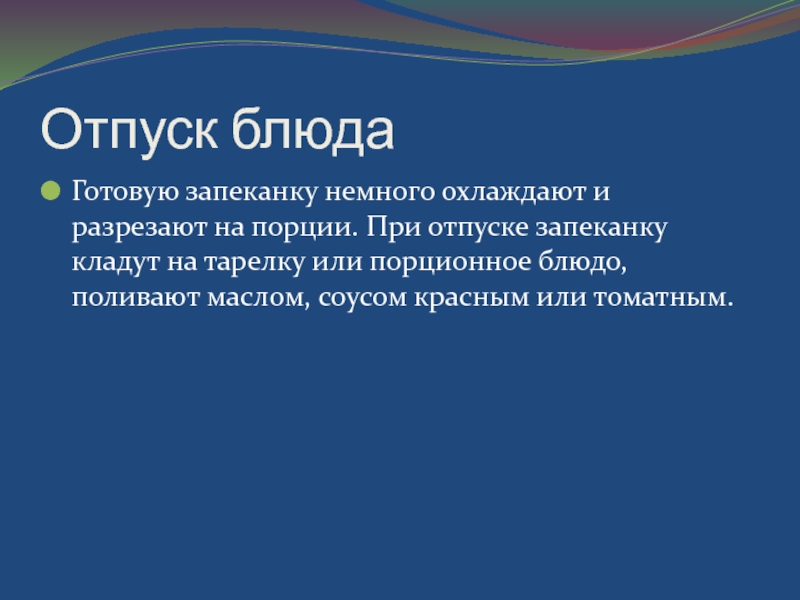 Отпуск блюда

Готовую запеканку немного охлаждают и разрезают на порции. При отпуске запеканку кладут на тарелку или порционное блюдо, поливают маслом, соусом красным или томатным.